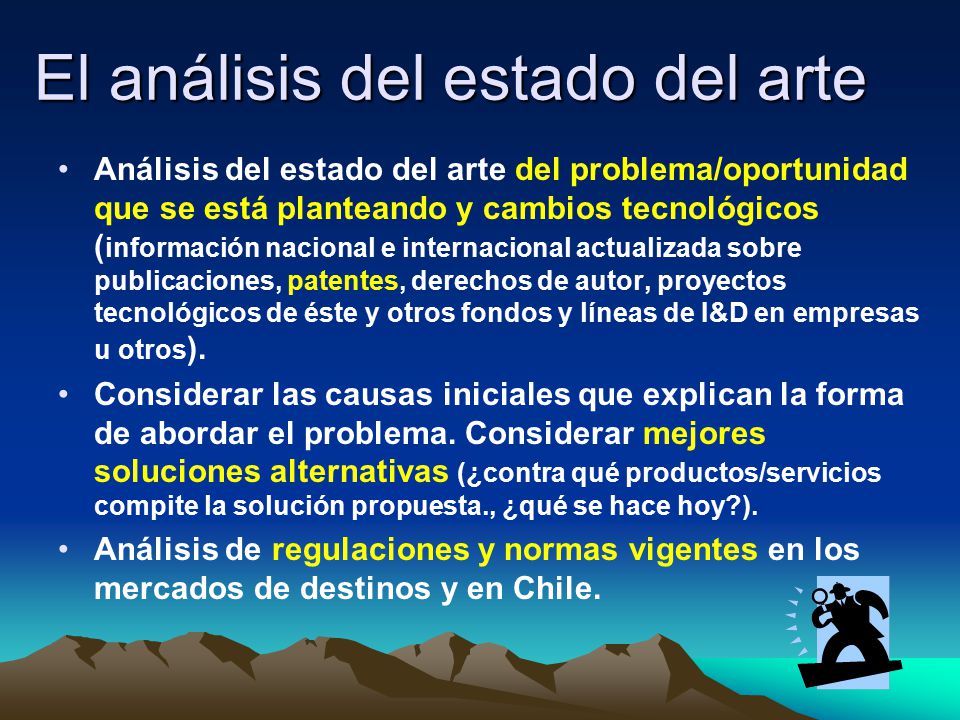 El análisis del estado del arte

• Análisis del estado del arte del problema/oportunidad que se está planteando y cambios tecnológicos (información nacional e internacional actualizada sobre publicaciones, patentes, derechos de autor, proyectos tecnológicos de éste y otros fondos y líneas de I&D en empresas u otros).

• Considerar las causas iniciales que explican la forma de abordar el problema. Considerar mejores soluciones alternativas (¿contra qué productos/servicios compite la solución propuesta., ¿qué se hace hoy?).

• Análisis de regulaciones y normas vigentes en los mercados de destinos y en Chile.